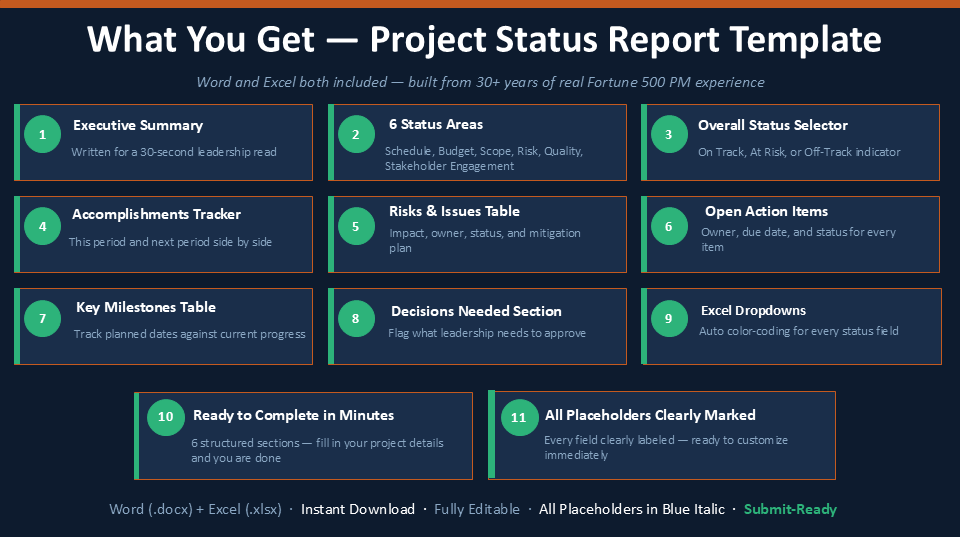 What You Get — Project Status Report Template

Word and Excel both included — built from 30+ years of real Fortune 500 PM experience

1
Executive Summary
Written for a 30-second leadership read

2
6 Status Areas
Schedule, Budget, Scope, Risk, Quality, Stakeholder Engagement

3
Overall Status Selector
On Track, At Risk, or Off-Track indicator

4
Accomplishments Tracker
This period and next period side by side

5
Risks & Issues Table
Impact, owner, status, and mitigation plan

6
Open Action Items
Owner, due date, and status for every item

7
Key Milestones Table
Track planned dates against current progress

8
Decisions Needed Section
Flag what leadership needs to approve

9
Excel Dropdowns
Auto color-coding for every status field

10
Ready to Complete in Minutes
6 structured sections — fill in your project details and you are done

11
All Placeholders Clearly Marked
Every field clearly labeled — ready to customize immediately

Word (.docx) + Excel (.xlsx) · Instant Download · Fully Editable · All Placeholders in Blue Italic · Submit-Ready